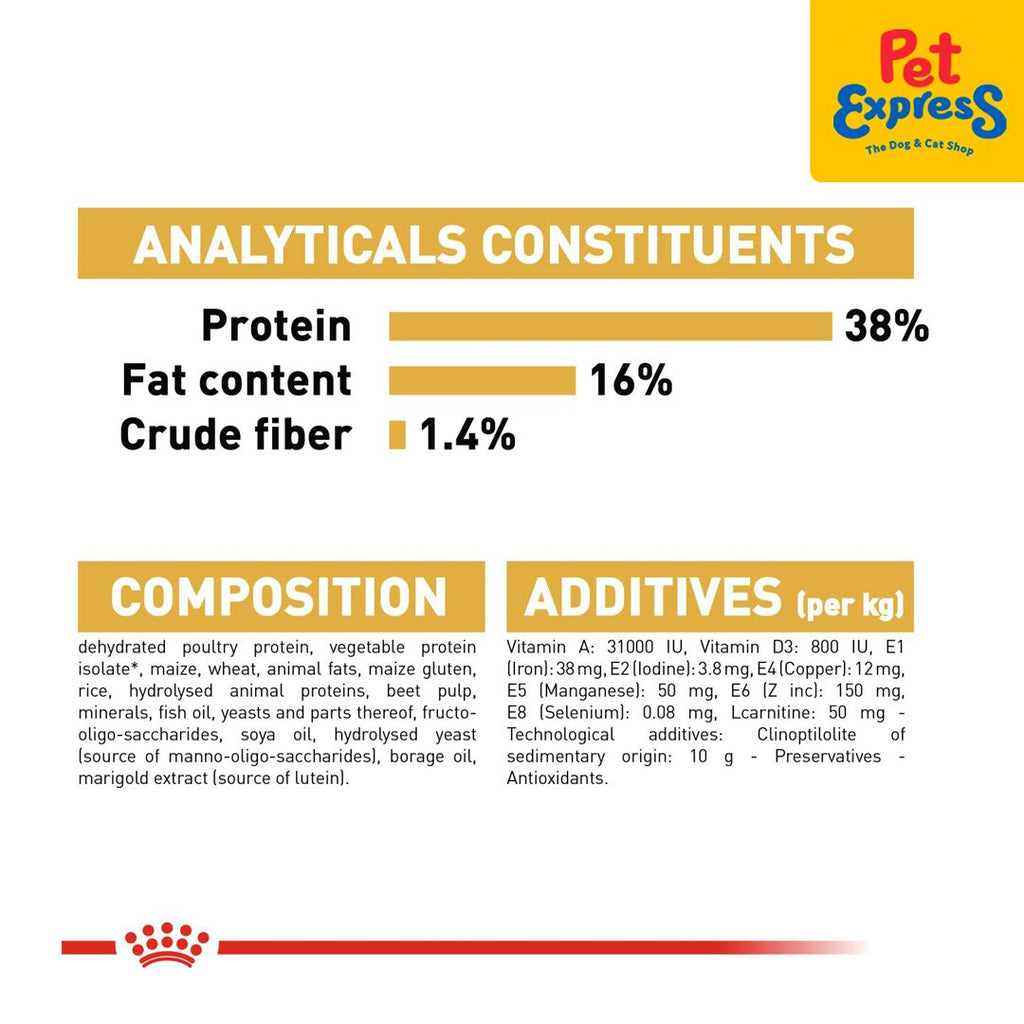 Pet Express
The Dog & Cat Shop

ANALYTICALS CONSTITUENTS

Protein 38%
Fat content 16%
Crude fiber 1.4%

COMPOSITION

dehydrated poultry protein, vegetable protein isolate*, maize, wheat, animal fats, maize gluten, rice, hydrolysed animal proteins, beet pulp, minerals, fish oil, yeasts and parts thereof, fructo-oligo-saccharides, soya oil, hydrolysed yeast (source of manno-oligo-saccharides), borage oil, marigold extract (source of lutein).

ADDITIVES (per kg)

Vitamin A: 31000 IU, Vitamin D3: 800 IU, E1 (Iron): 38 mg, E2 (Iodine): 3.8 mg, E4 (Copper): 12 mg, E5 (Manganese): 50 mg, E6 (Z inc): 150 mg, E8 (Selenium): 0.08 mg, Lcarnitine: 50 mg - Technological additives: Clinoptilolite of sedimentary origin: 10 g - Preservatives - Antioxidants.